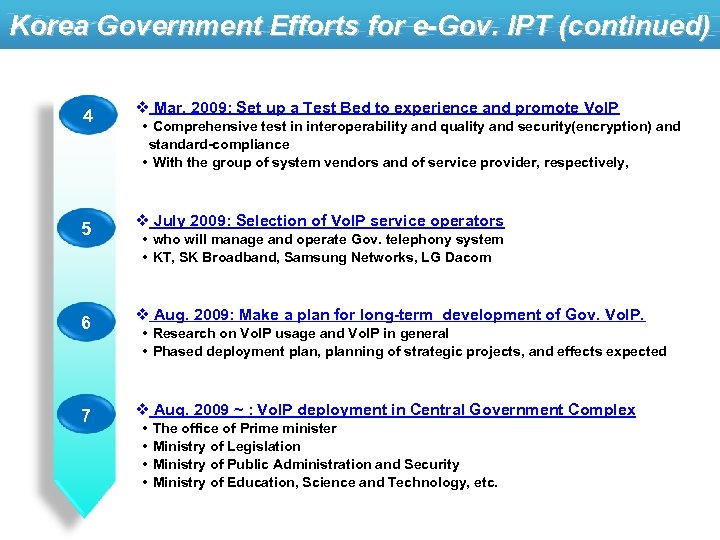 Korea Government Efforts for e-Gov. IPT (continued)

4

❖ Mar. 2009: Set up a Test Bed to experience and promote VoIP
• Comprehensive test in interoperability and quality and security(encryption) and standard-compliance
• With the group of system vendors and of service provider, respectively,

5

❖ July 2009: Selection of VoIP service operators
• who will manage and operate Gov. telephony system
• KT, SK Broadband, Samsung Networks, LG Dacom

6

❖ Aug. 2009: Make a plan for long-term development of Gov. VoIP.
• Research on VoIP usage and VoIP in general
• Phased deployment plan, planning of strategic projects, and effects expected

7

❖ Aug. 2009 ~ : VoIP deployment in Central Government Complex
• The office of Prime minister
• Ministry of Legislation
• Ministry of Public Administration and Security
• Ministry of Education, Science and Technology, etc.